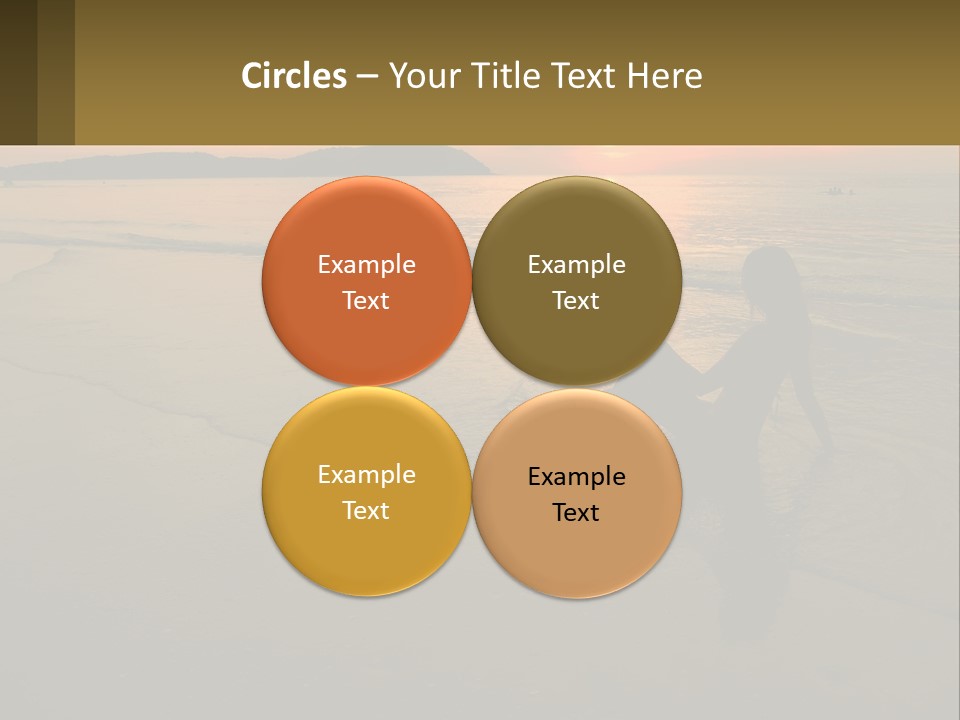 Circles – Your Title Text Here

Example Text

Example Text

Example Text

Example Text